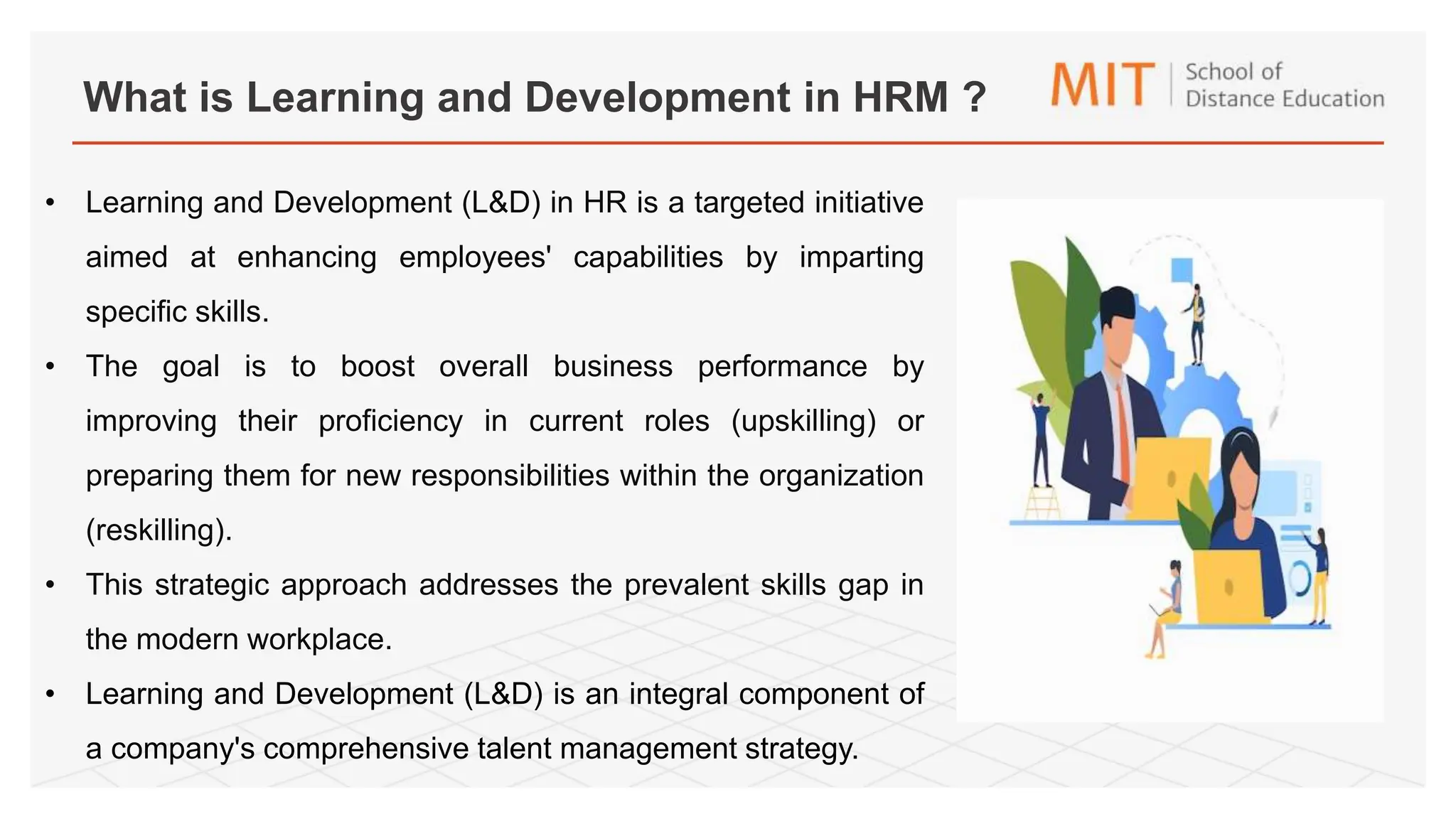 What is Learning and Development in HRM ?

MIT | School of Distance Education

• Learning and Development (L&D) in HR is a targeted initiative aimed at enhancing employees' capabilities by imparting specific skills.

• The goal is to boost overall business performance by improving their proficiency in current roles (upskilling) or preparing them for new responsibilities within the organization (reskilling).

• This strategic approach addresses the prevalent skills gap in the modern workplace.

• Learning and Development (L&D) is an integral component of a company's comprehensive talent management strategy.